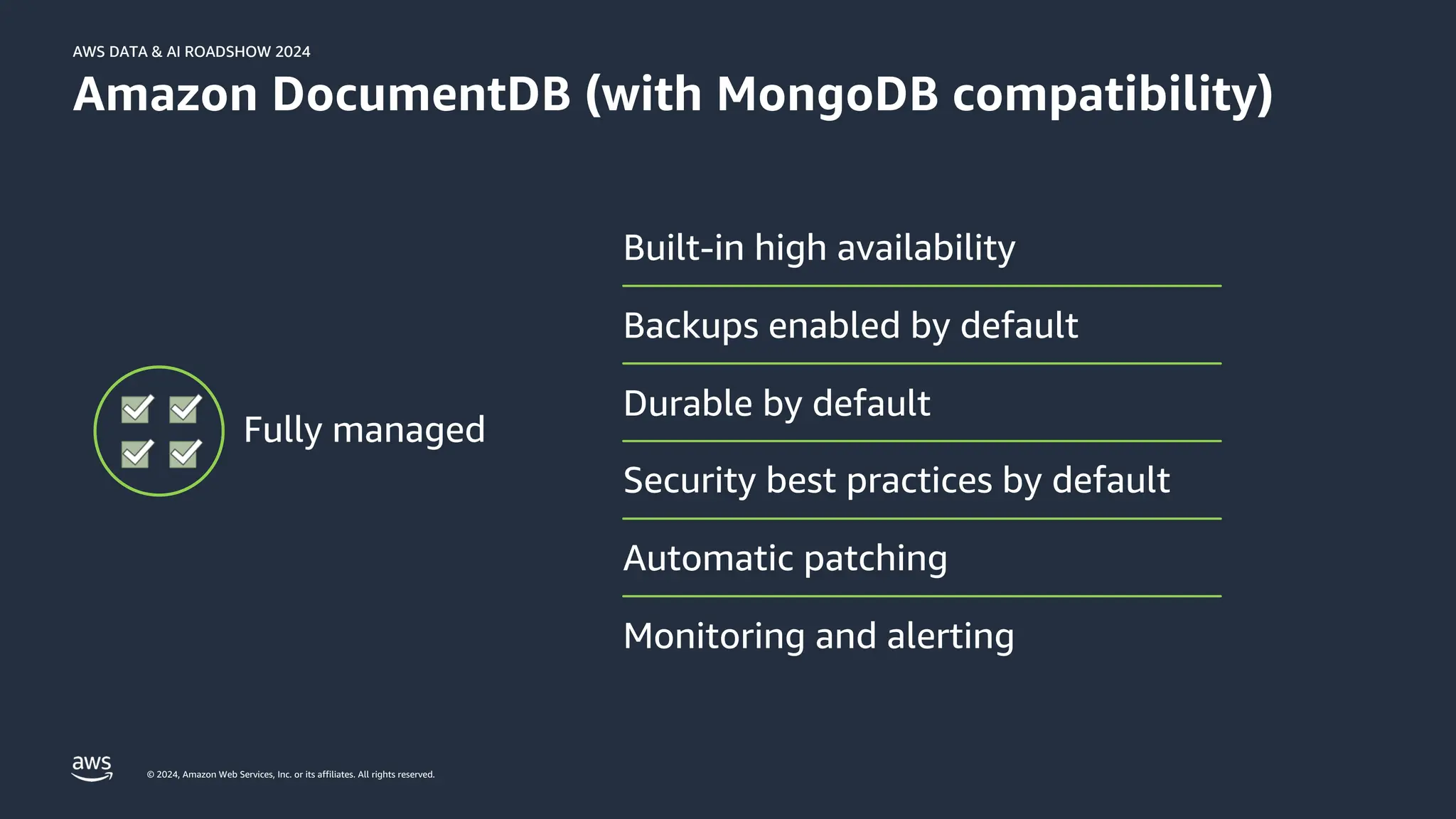 AWS DATA & AI ROADSHOW 2024

Amazon DocumentDB (with MongoDB compatibility)

Fully managed

Built-in high availability

Backups enabled by default

Durable by default

Security best practices by default

Automatic patching

Monitoring and alerting

aws

© 2024, Amazon Web Services, Inc. or its affiliates. All rights reserved.